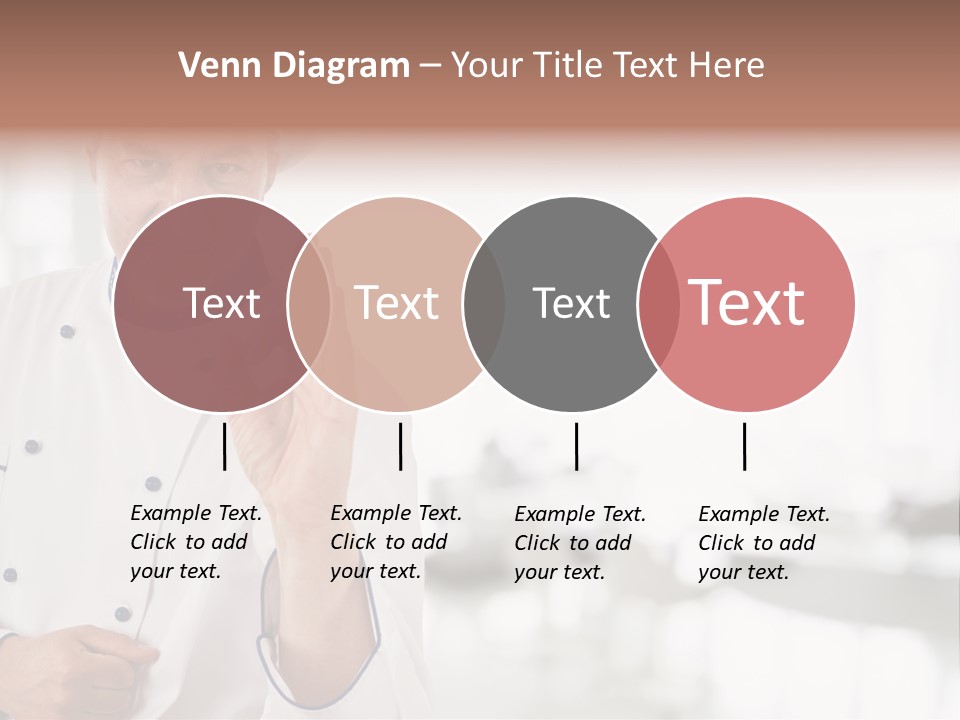 Venn Diagram – Your Title Text Here

Text

Text

Text

Text

Example Text. Click to add your text.

Example Text. Click to add your text.

Example Text. Click to add your text.

Example Text. Click to add your text.